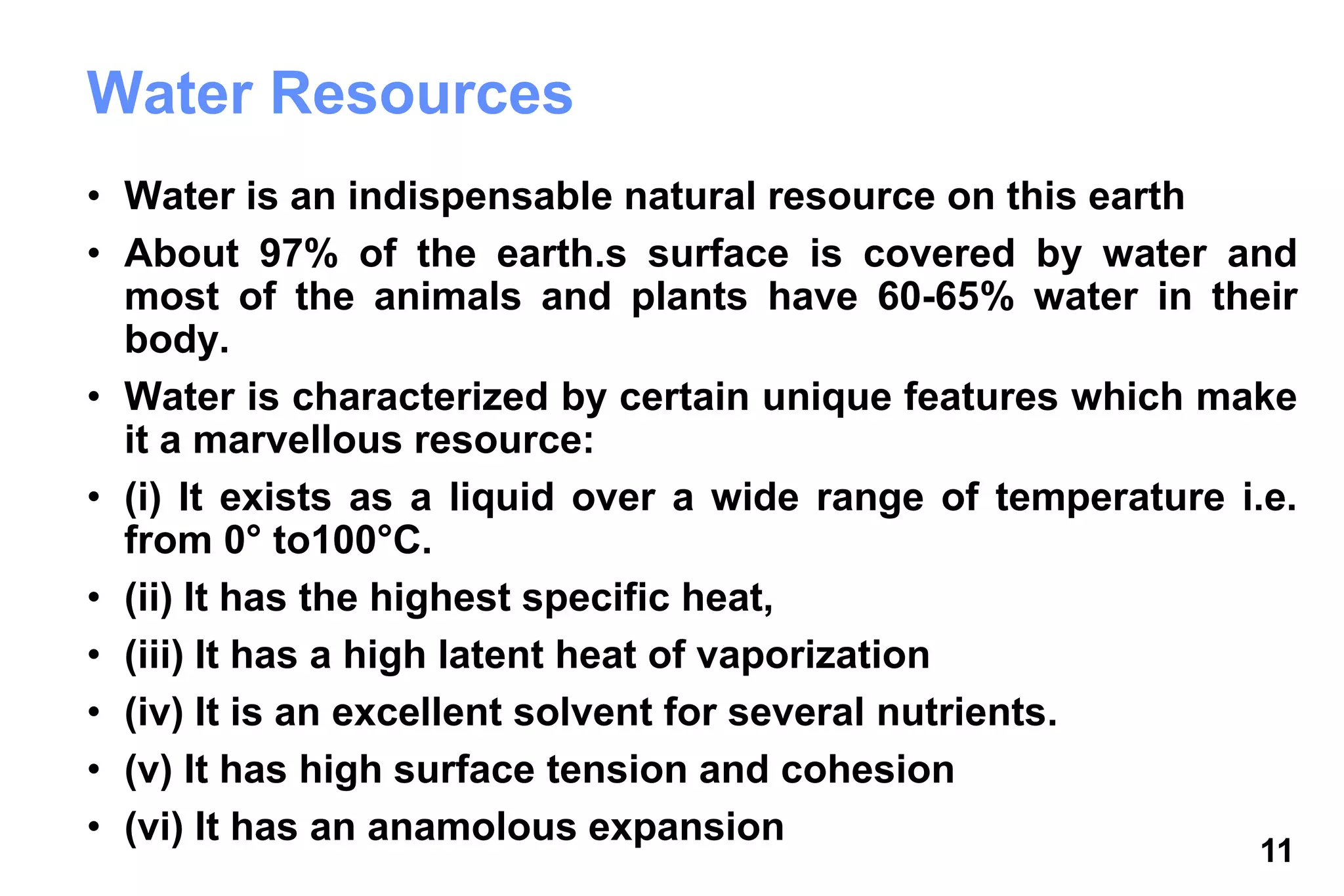 Water Resources

• Water is an indispensable natural resource on this earth
• About 97% of the earth.s surface is covered by water and most of the animals and plants have 60-65% water in their body.
• Water is characterized by certain unique features which make it a marvellous resource:
• (i) It exists as a liquid over a wide range of temperature i.e. from 0° to100°C.
• (ii) It has the highest specific heat,
• (iii) It has a high latent heat of vaporization
• (iv) It is an excellent solvent for several nutrients.
• (v) It has high surface tension and cohesion
• (vi) It has an anamolous expansion

11